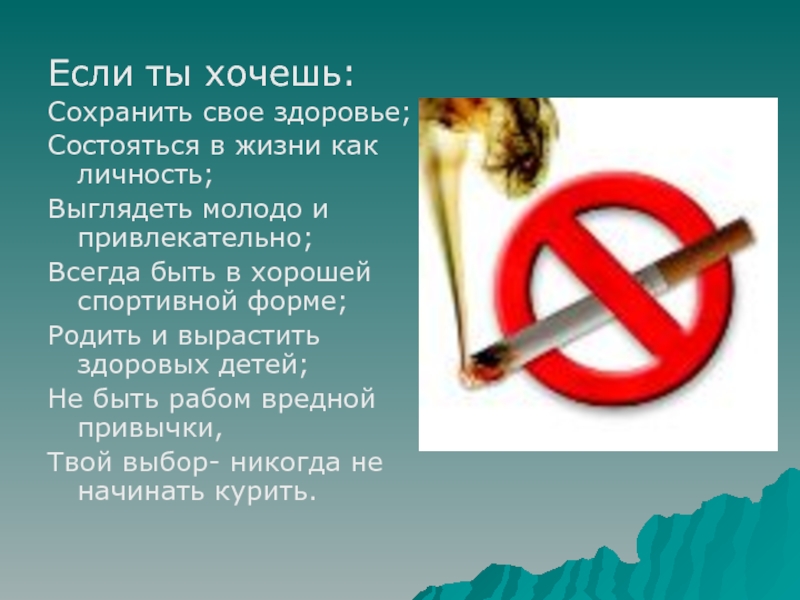 Если ты хочешь:

Сохранить свое здоровье;

Состояться в жизни как личность;

Выглядеть молодо и привлекательно;

Всегда быть в хорошей спортивной форме;

Родить и вырастить здоровых детей;

Не быть рабом вредной привычки,

Твой выбор- никогда не начинать курить.